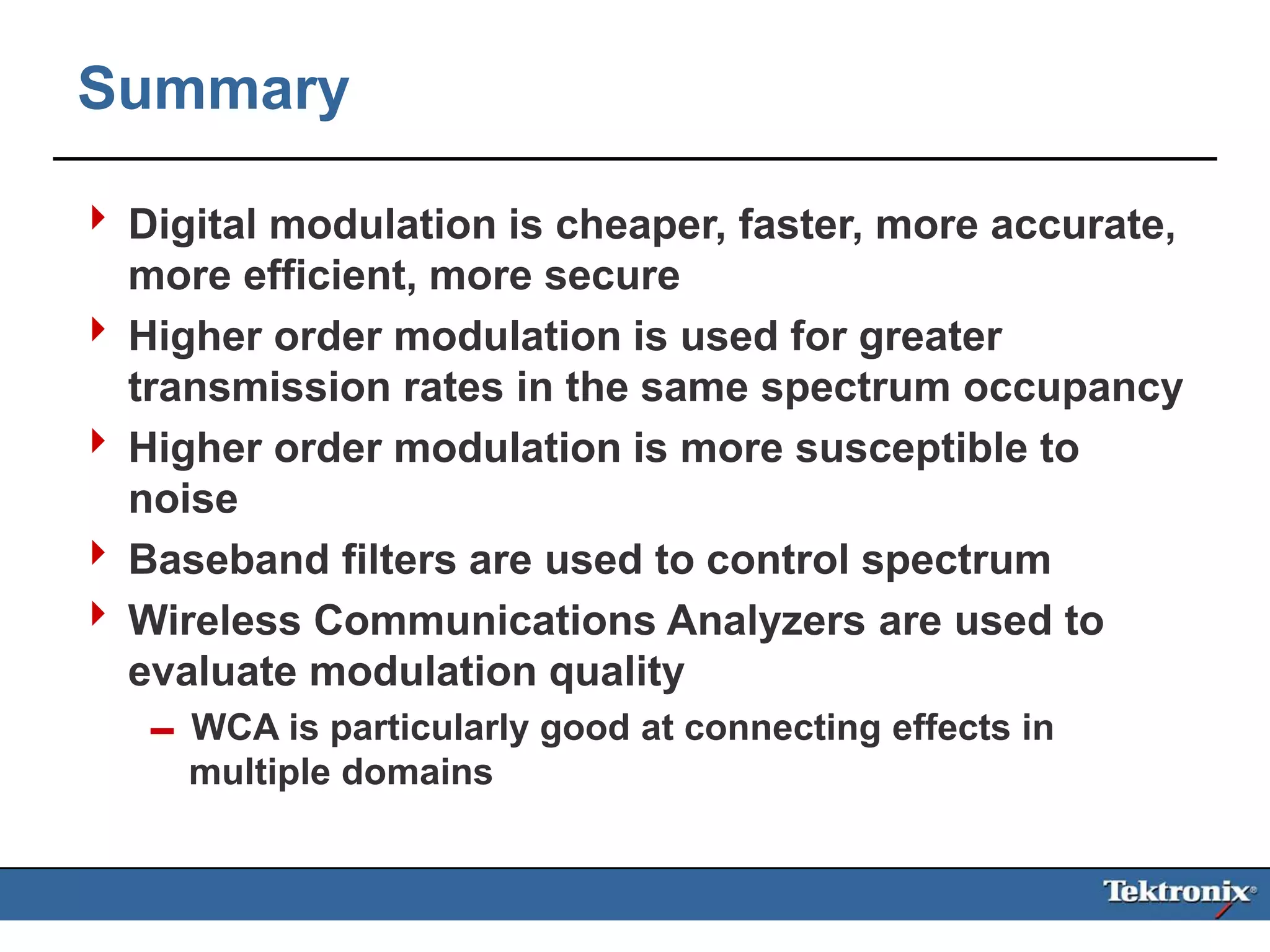 Summary

Digital modulation is cheaper, faster, more accurate, more efficient, more secure

Higher order modulation is used for greater transmission rates in the same spectrum occupancy

Higher order modulation is more susceptible to noise

Baseband filters are used to control spectrum

Wireless Communications Analyzers are used to evaluate modulation quality

– WCA is particularly good at connecting effects in multiple domains

Tektronix®